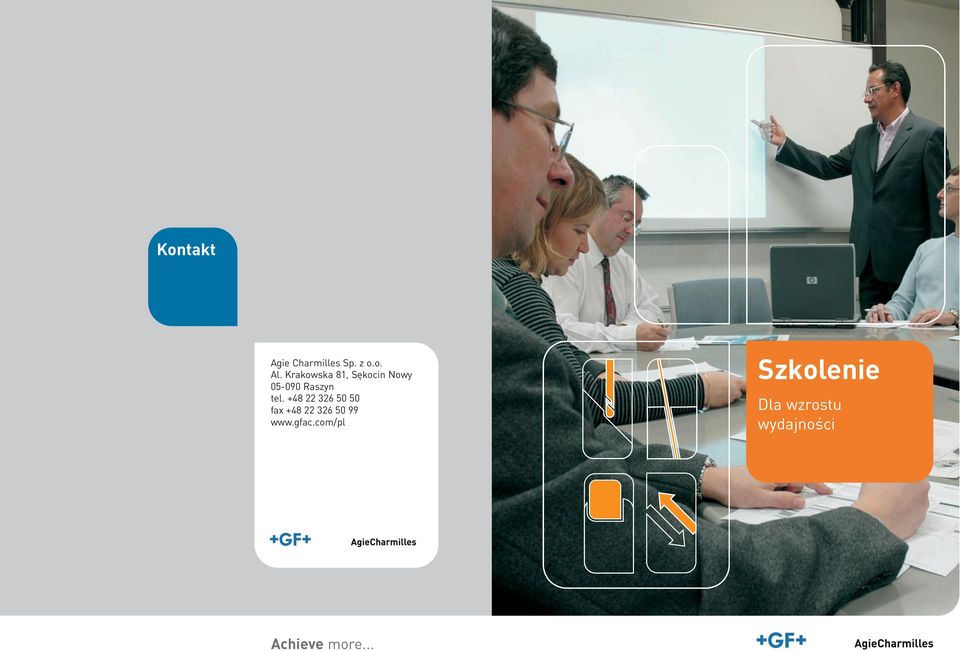 Kontakt

Agie Charmilles Sp. z o.o.
Al. Krakowska 81, Sękocin Nowy
05-090 Raszyn
tel. +48 22 326 50 50
fax +48 22 326 50 99
www.gfac.com/pl

+GF+ AgieCharmilles

Szkolenie

Dla wzrostu wydajności

Achieve more...

+GF+ AgieCharmilles